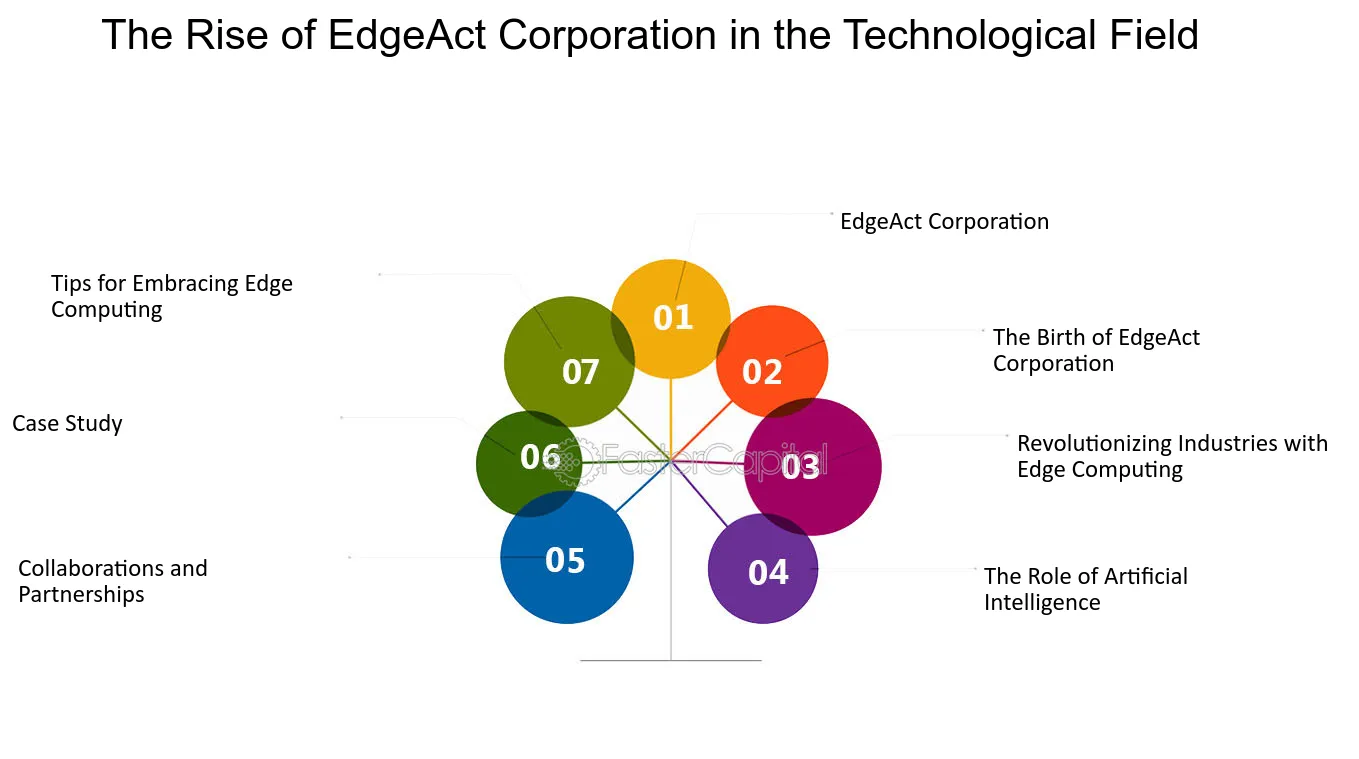 The Rise of EdgeAct Corporation in the Technological Field

01
EdgeAct Corporation

02
The Birth of EdgeAct Corporation

03
Revolutionizing Industries with Edge Computing

04
The Role of Artificial Intelligence

05
Collaborations and Partnerships

06
Case Study

07
Tips for Embracing Edge Computing

FasterCapital